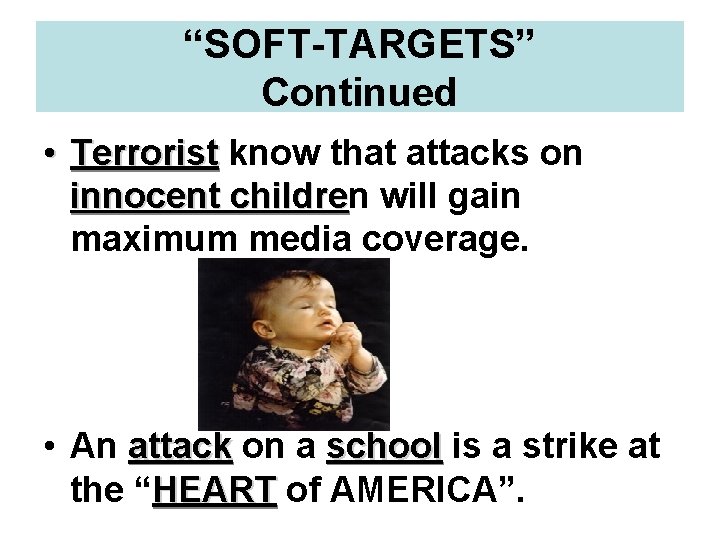 “SOFT-TARGETS”
Continued

• Terrorist know that attacks on innocent children will gain maximum media coverage.

• An attack on a school is a strike at the “HEART of AMERICA”.